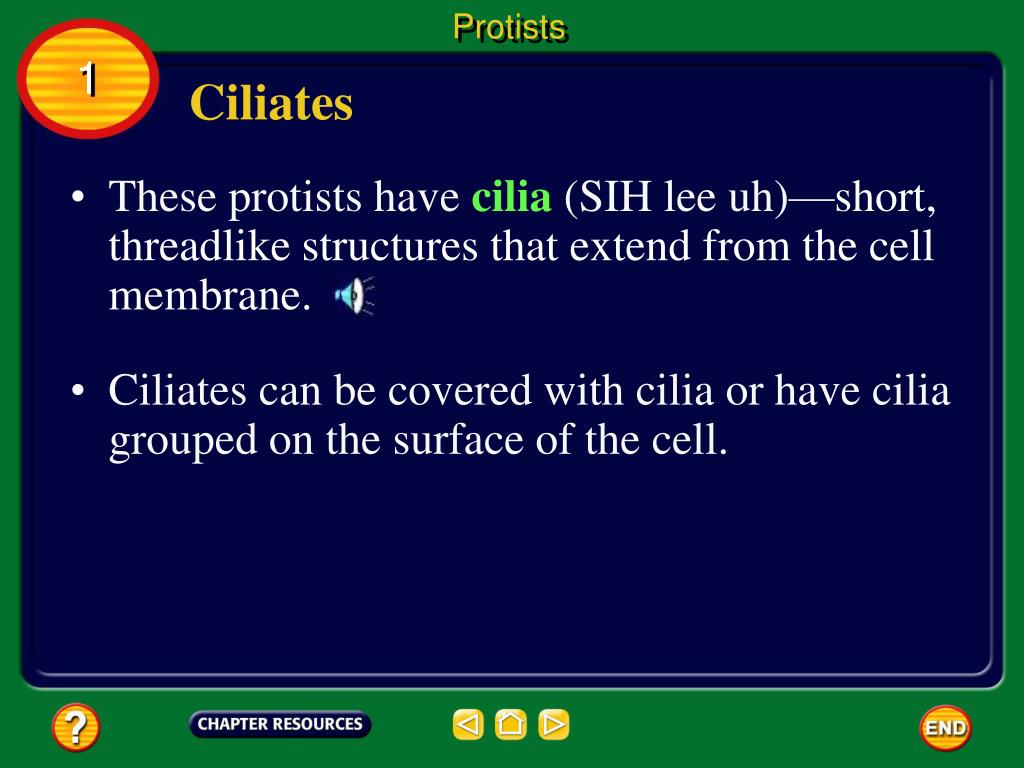 Protists

1

Ciliates

• These protists have cilia (SIH lee uh)—short, threadlike structures that extend from the cell membrane.

• Ciliates can be covered with cilia or have cilia grouped on the surface of the cell.

?

CHAPTER RESOURCES

END